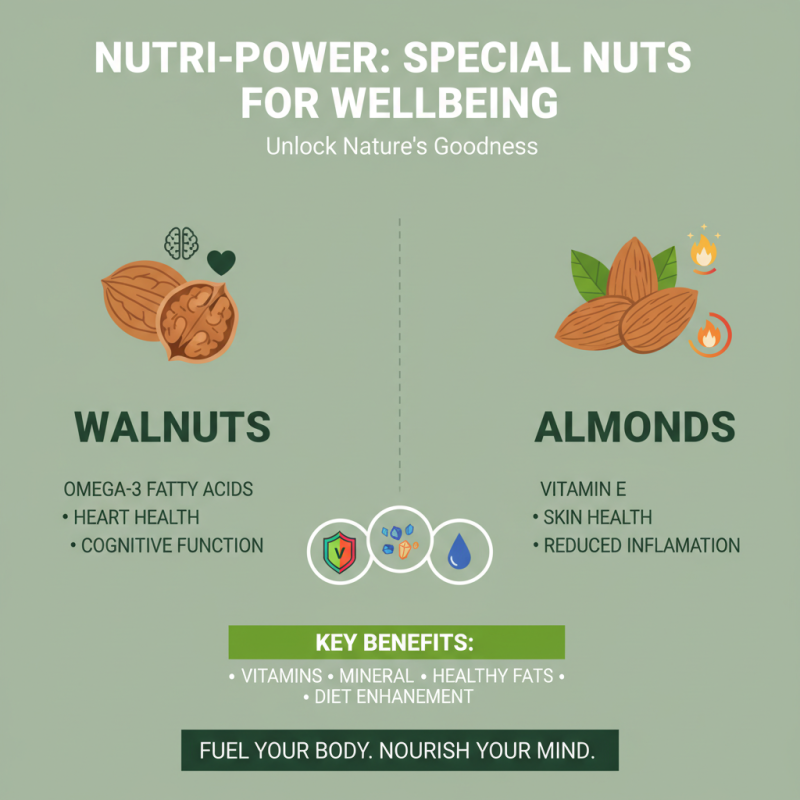 NUTRI-POWER: SPECIAL NUTS FOR WELLBEING

Unlock Nature's Goodness

WALNUTS

OMEGA-3 FATTY ACIDS
• HEART HEALTH
• COGNITIVE FUNCTION

ALMONDS

VITAMIN E
• SKIN HEALTH
• REDUCED INFLAMATION

V

KEY BENEFITS:

• VITAMINS • MINERAL • HEALTHY FATS •
• DIET ENHANEMENT

FUEL YOUR BODY. NOURISH YOUR MIND.